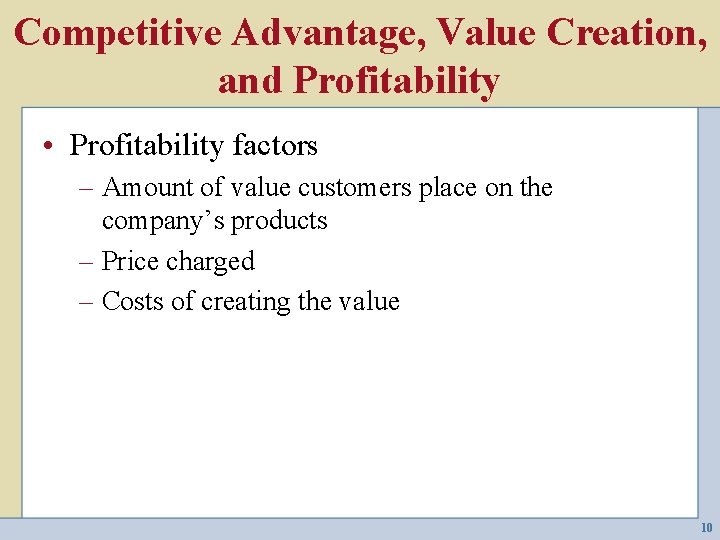 Competitive Advantage, Value Creation, and Profitability

• Profitability factors
– Amount of value customers place on the company’s products
– Price charged
– Costs of creating the value

10